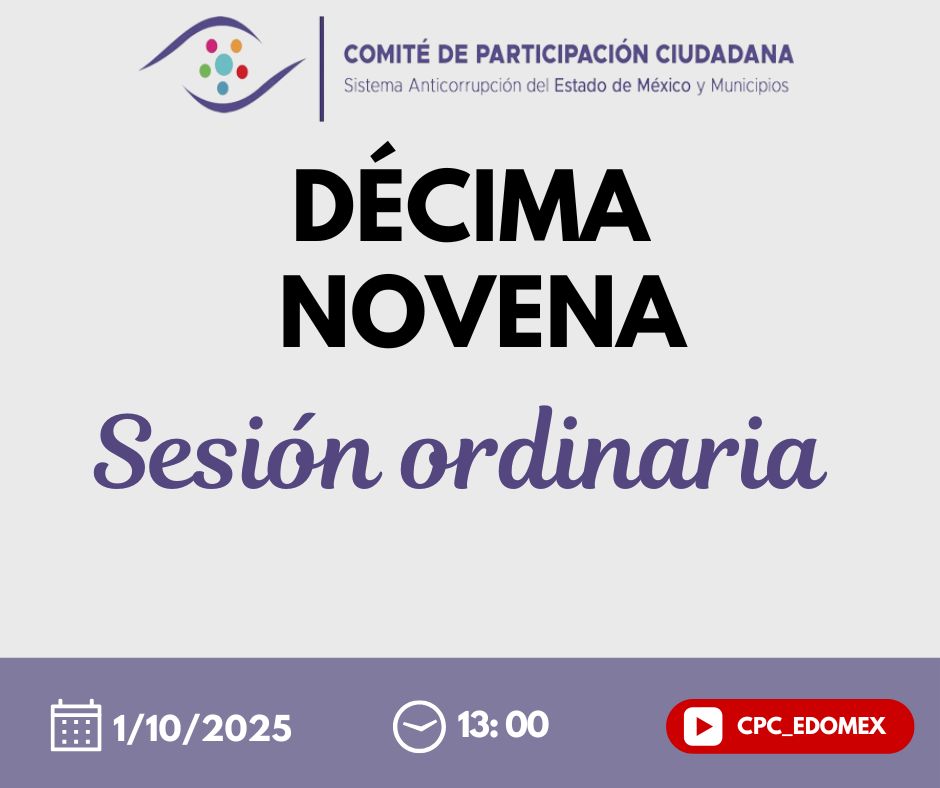 COMITÉ DE PARTICIPACIÓN CIUDADANA
Sistema Anticorrupción del Estado de México y Municipios

DÉCIMA NOVENA

Sesión ordinaria

1/10/2025

13: 00

CPC_EDOMEX